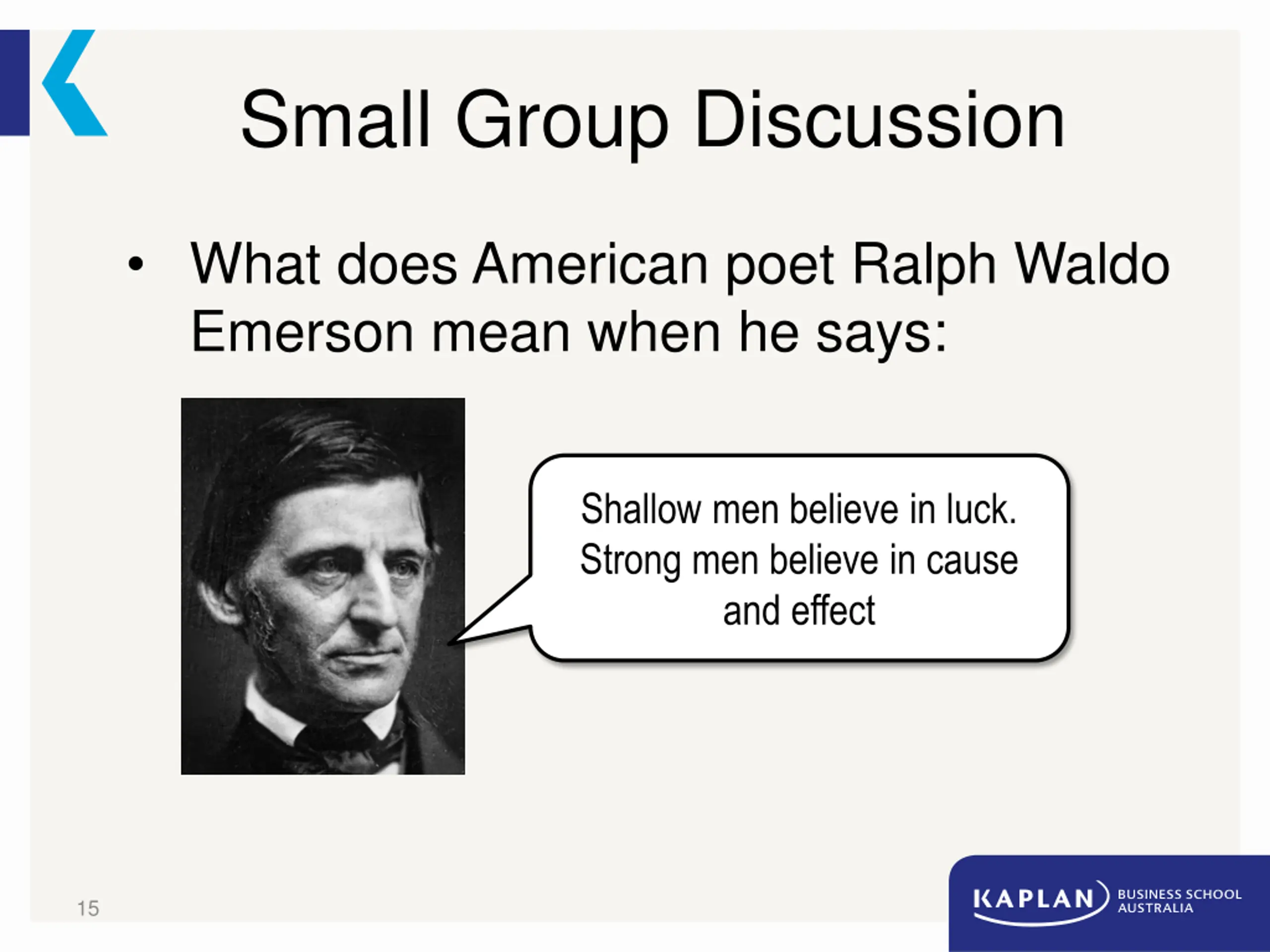 Small Group Discussion

• What does American poet Ralph Waldo Emerson mean when he says:

Shallow men believe in luck. Strong men believe in cause and effect

15

KAPLAN BUSINESS SCHOOL AUSTRALIA